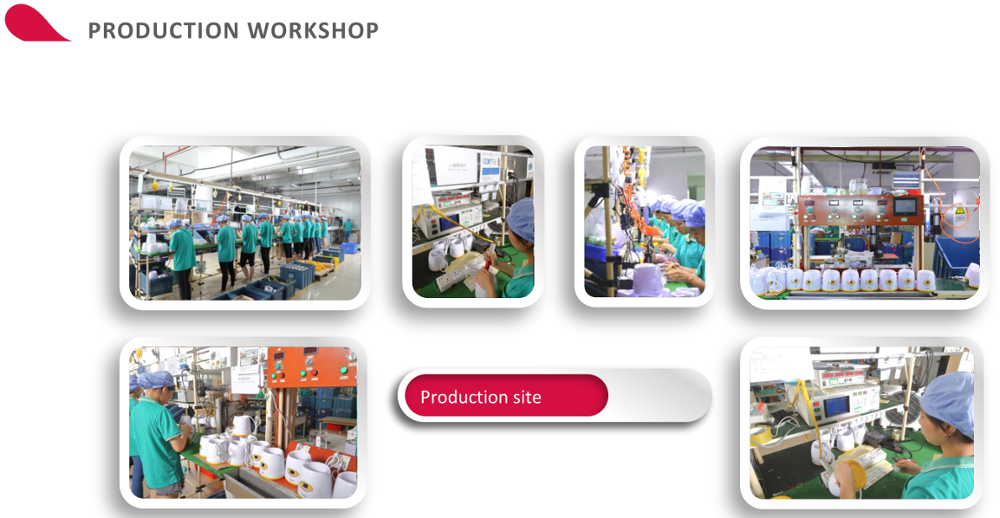 PRODUCTION WORKSHOP

Production site